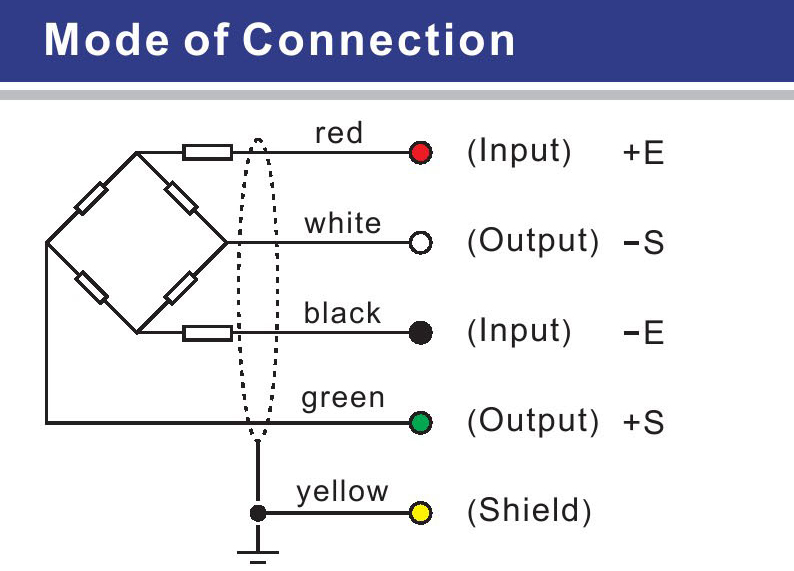 Mode of Connection

red (Input) +E

white (Output) -S

black (Input) -E

green (Output) +S

yellow (Shield)